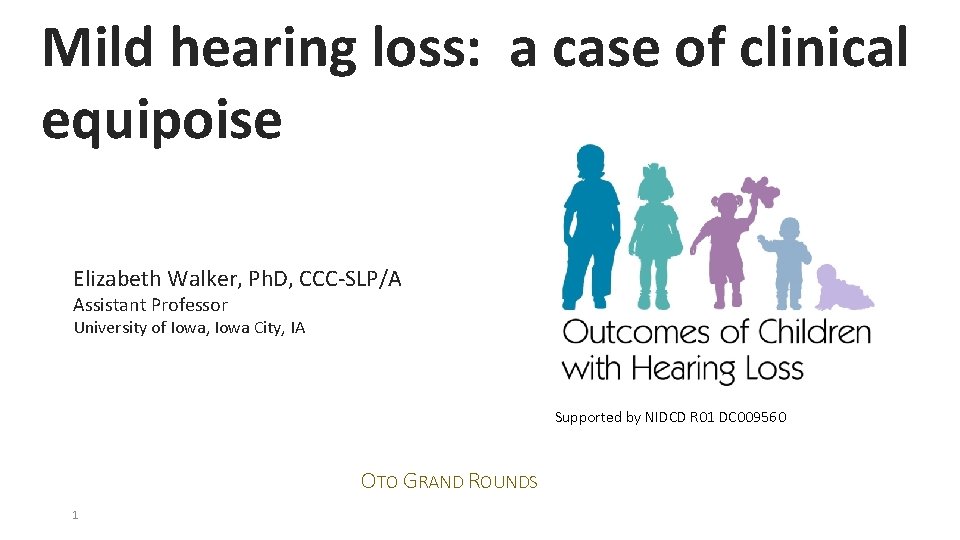 Mild hearing loss: a case of clinical equipoise

Elizabeth Walker, PhD, CCC-SLP/A
Assistant Professor
University of Iowa, Iowa City, IA

Outcomes of Children with Hearing Loss

Supported by NIDCD R01 DC009560

OTO GRAND ROUNDS

1